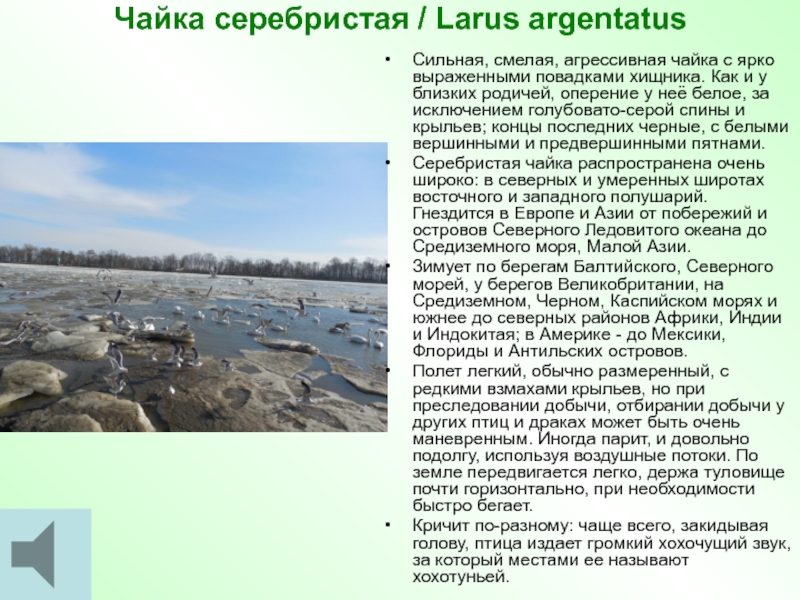 Чайка серебристая / Larus argentatus

• Сильная, смелая, агрессивная чайка с ярко выраженными повадками хищника. Как и у близких родичей, оперение у неё белое, за исключением голубовато-серой спины и крыльев; концы последних черные, с белыми вершинными и предвершинными пятнами.

• Серебристая чайка распространена очень широко: в северных и умеренных широтах восточного и западного полушарий. Гнездится в Европе и Азии от побережий и островов Северного Ледовитого океана до Средиземного моря, Малой Азии.

• Зимует по берегам Балтийского, Северного морей, у берегов Великобритании, на Средиземном, Черном, Каспийском морях и южнее до северных районов Африки, Индии и Индокитая; в Америке - до Мексики, Флориды и Антильских островов.

• Полет легкий, обычно размеренный, с редкими взмахами крыльев, но при преследовании добычи, отбирании добычи у других птиц и драках может быть очень маневренным. Иногда парит, и довольно подолгу, используя воздушные потоки. По земле передвигается легко, держа туловище почти горизонтально, при необходимости быстро бегает.

• Кричит по-разному: чаще всего, закидывая голову, птица издает громкий хохочущий звук, за который местами ее называют хохотуньей.